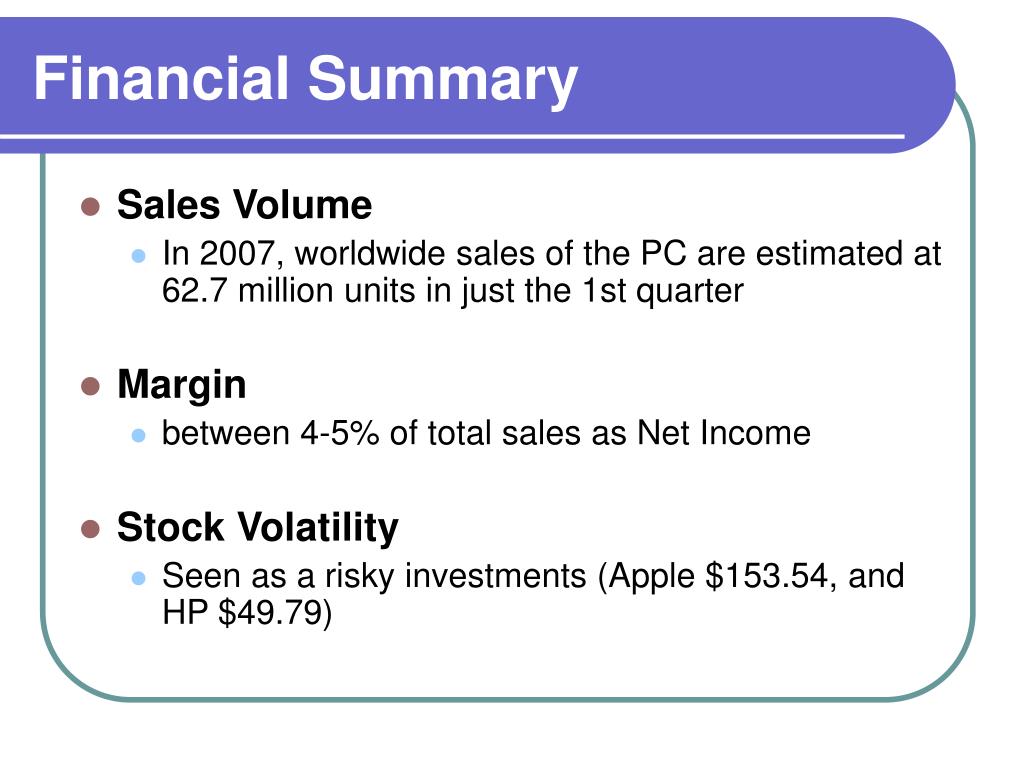 Financial Summary

- Sales Volume
  - In 2007, worldwide sales of the PC are estimated at 62.7 million units in just the 1st quarter

- Margin
  - between 4-5% of total sales as Net Income

- Stock Volatility
  - Seen as a risky investments (Apple \$153.54, and HP \$49.79)